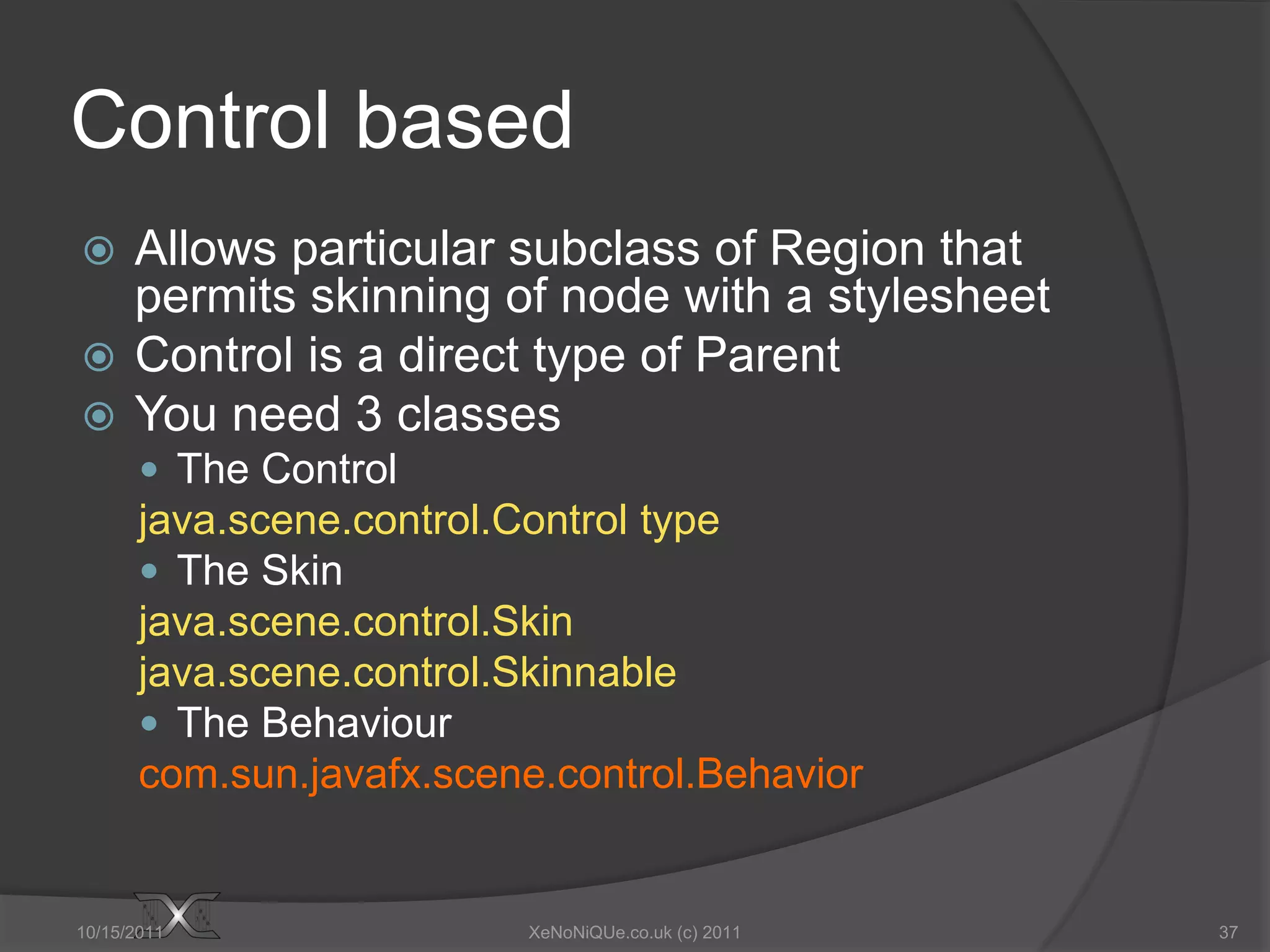 Control based

Allows particular subclass of Region that permits skinning of node with a stylesheet
Control is a direct type of Parent
You need 3 classes
The Control
java.scene.control.Control type
The Skin
java.scene.control.Skin
java.scene.control.Skinnable
The Behaviour
com.sun.javafx.scene.control.Behavior

10/15/2011

XeNoNiQUe.co.uk (c) 2011

37